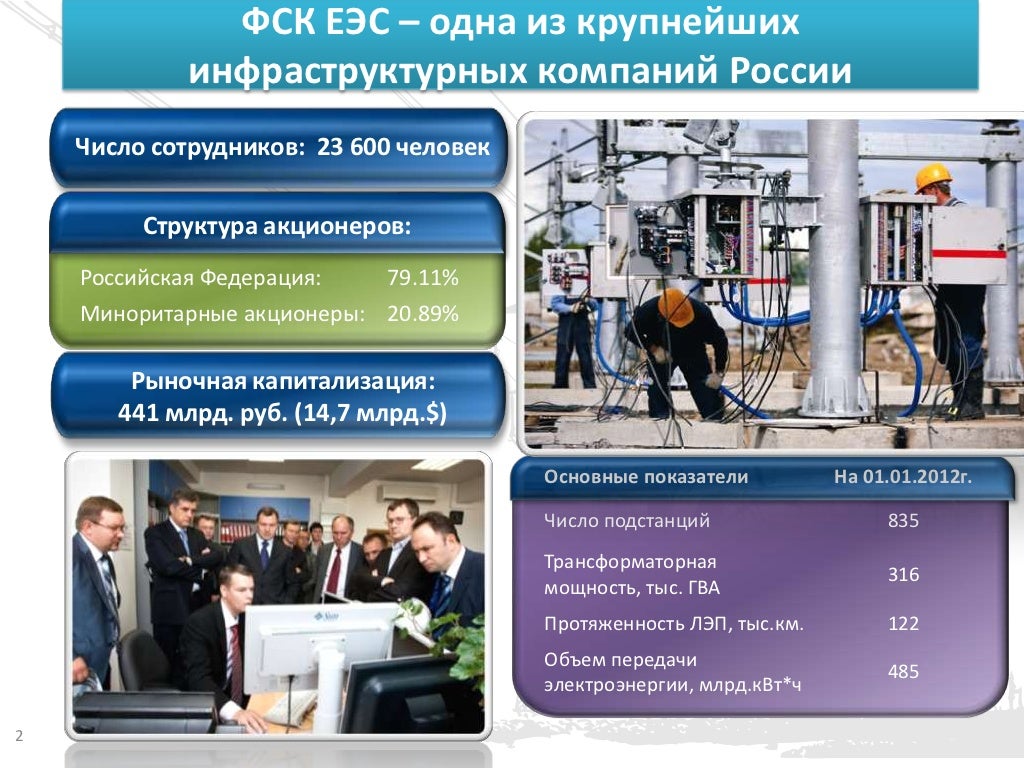 ФСК ЕЭС – одна из крупнейших инфраструктурных компаний России

Число сотрудников: 23 600 человек

Структура акционеров:

Российская Федерация: 79.11%
Миноритарные акционеры: 20.89%

Рыночная капитализация:
441 млрд. руб. (14,7 млрд.$)

| Основные показатели | На 01.01.2012г. |
|---|---|
| Число подстанций | 835 |
| Трансформаторная мощность, тыс. ГВА | 316 |
| Протяженность ЛЭП, тыс.км. | 122 |
| Объем передачи электроэнергии, млрд.кВт*ч | 485 |

2